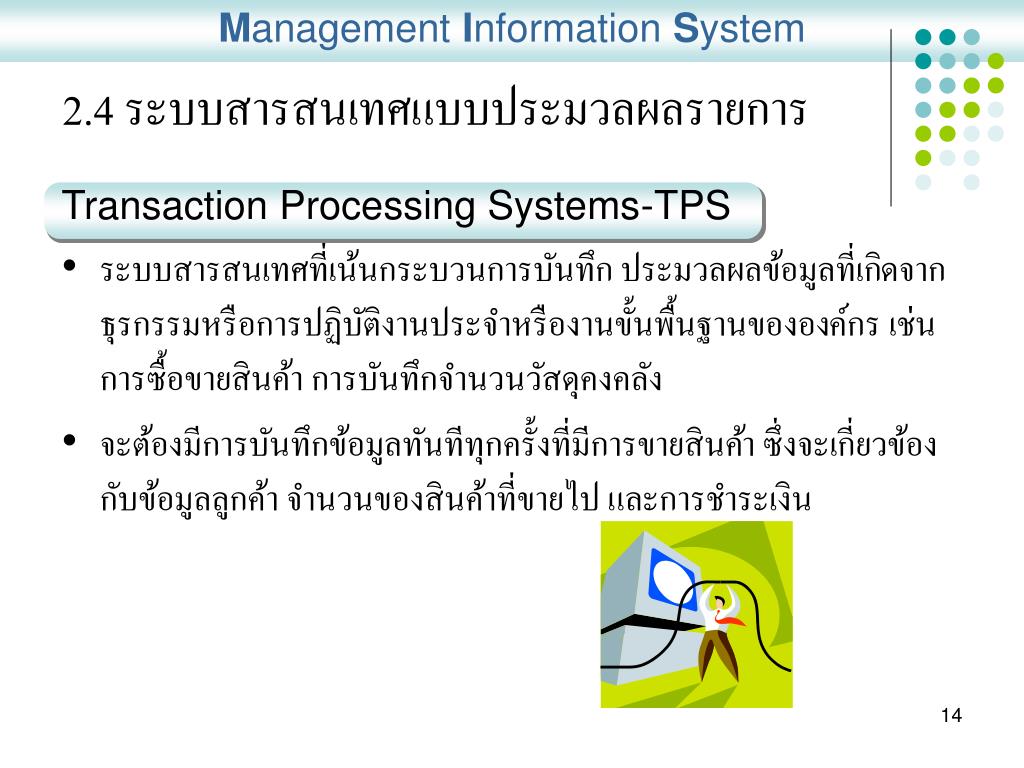 Management Information System

2.4 ระบบสารสนเทศแบบประมวลผลรายการ

Transaction Processing Systems-TPS

• ระบบสารสนเทศที่เน้นกระบวนการบันทึก ประมวลผลข้อมูลที่เกิดจากธุรกรรมหรือการปฏิบัติงานประจำหรืองานขั้นพื้นฐานขององค์กร เช่น การซื้อขายสินค้า การบันทึกจำนวนวัสดุคงคลัง

• จะต้องมีการบันทึกข้อมูลทันทีทุกครั้งที่มีการขายสินค้า ซึ่งจะเกี่ยวข้องกับข้อมูลลูกค้า จำนวนของสินค้าที่ขายไป และการชำระเงิน

14